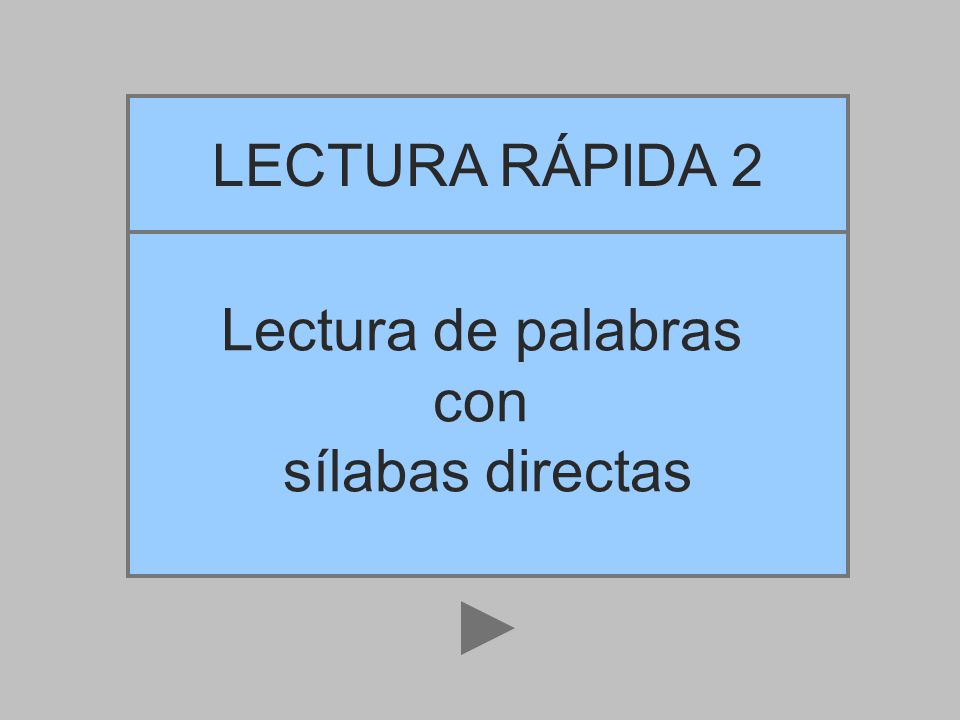 LECTURA RÁPIDA 2

Lectura de palabras con sílabas directas